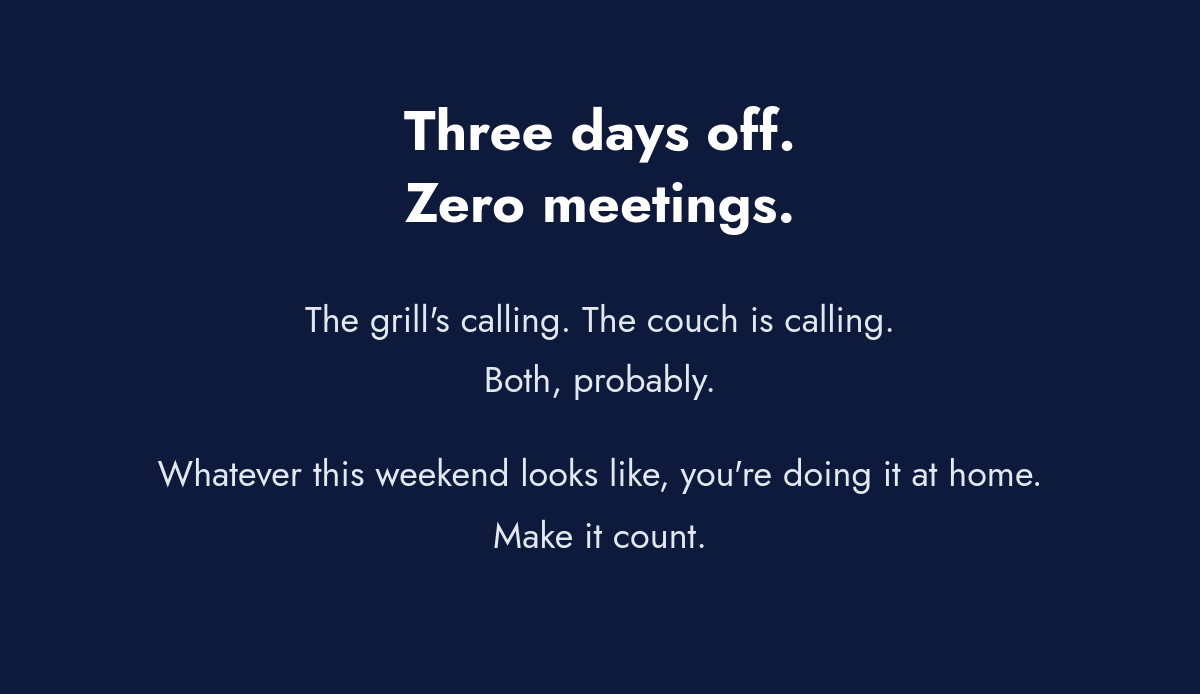 Three days off.
Zero meetings.

The grill's calling. The couch is calling.
Both, probably.

Whatever this weekend looks like, you're doing it at home.
Make it count.